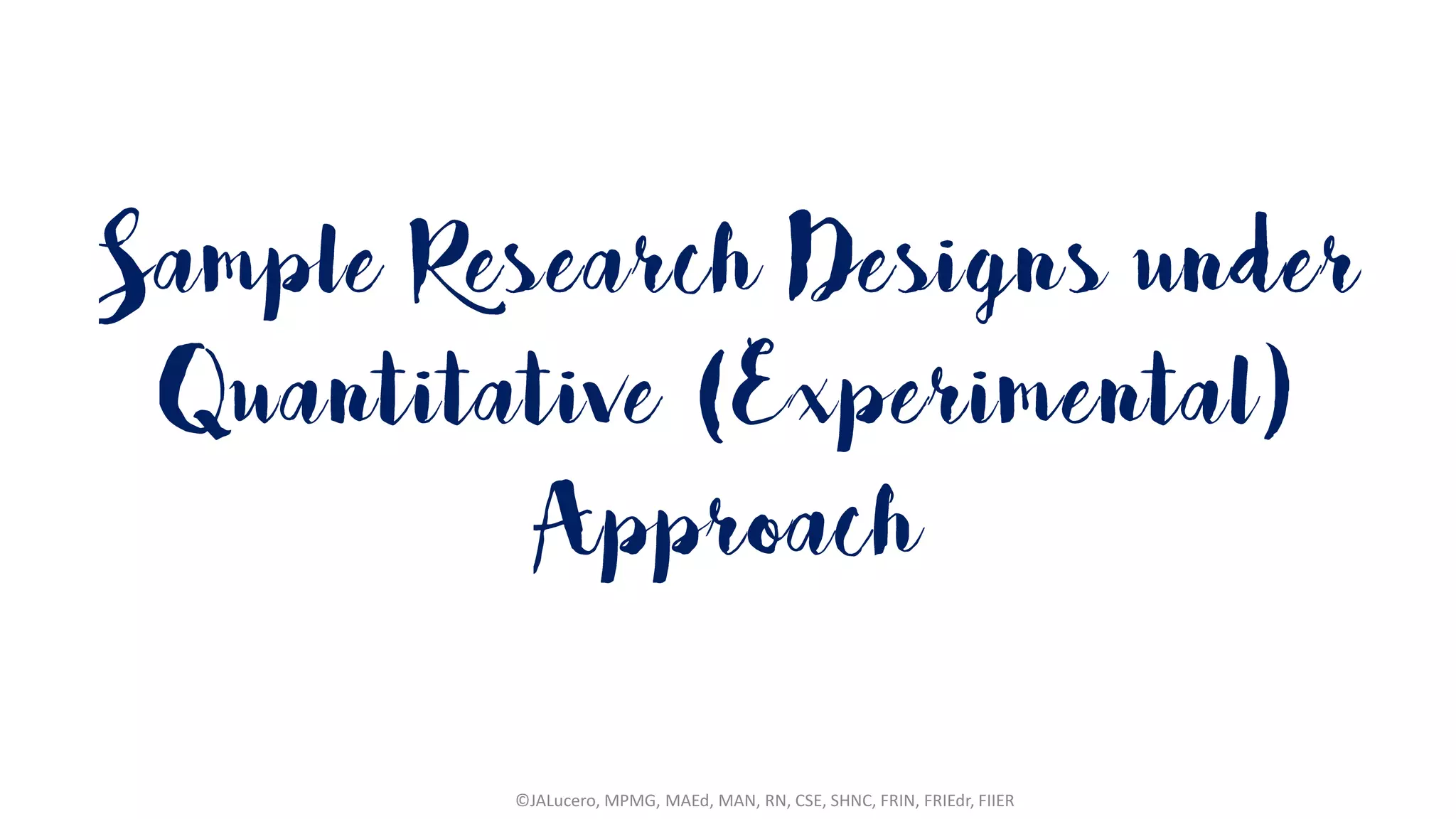 Sample Research Designs under Quantitative (Experimental) Approach

©JALucero, MPMG, MAEd, MAN, RN, CSE, SHNC, FRIN, FRIEdr, FIIER